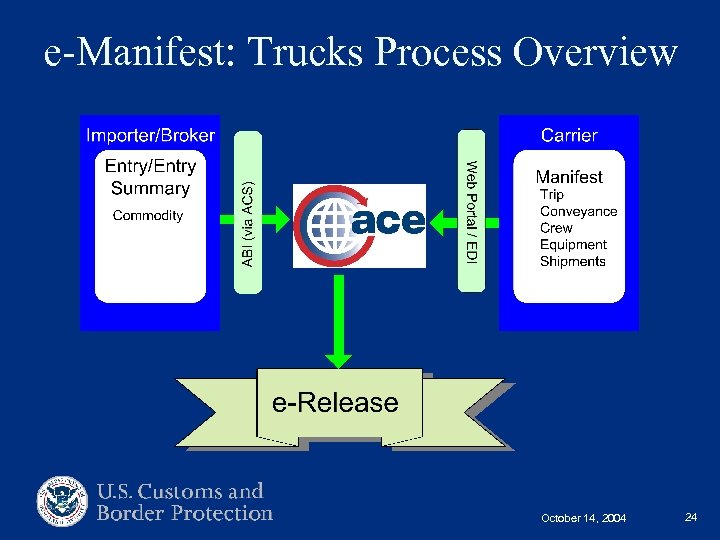 e-Manifest: Trucks Process Overview

Importer/Broker

Entry/Entry Summary

Commodity

ABI (via ACS)

ace

Web Portal / EDI

Carrier

Manifest
Trip
Conveyance
Crew
Equipment
Shipments

e-Release

U.S. Customs and Border Protection

October 14, 2004

24